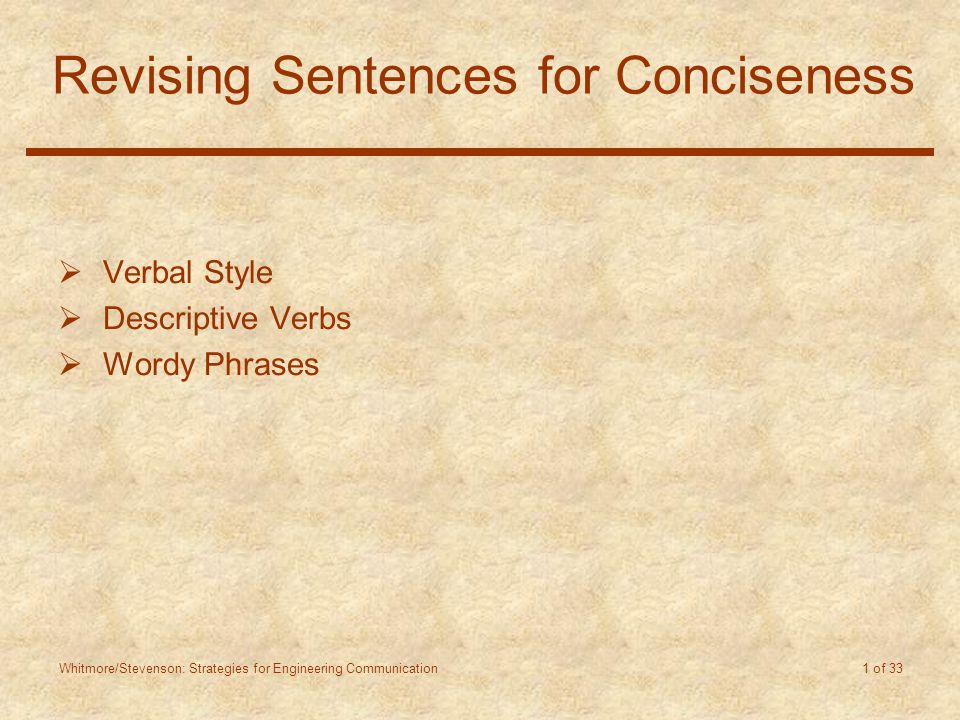 Revising Sentences for Conciseness

➢ Verbal Style
➢ Descriptive Verbs
➢ Wordy Phrases

Whitmore/Stevenson: Strategies for Engineering Communication

1 of 33